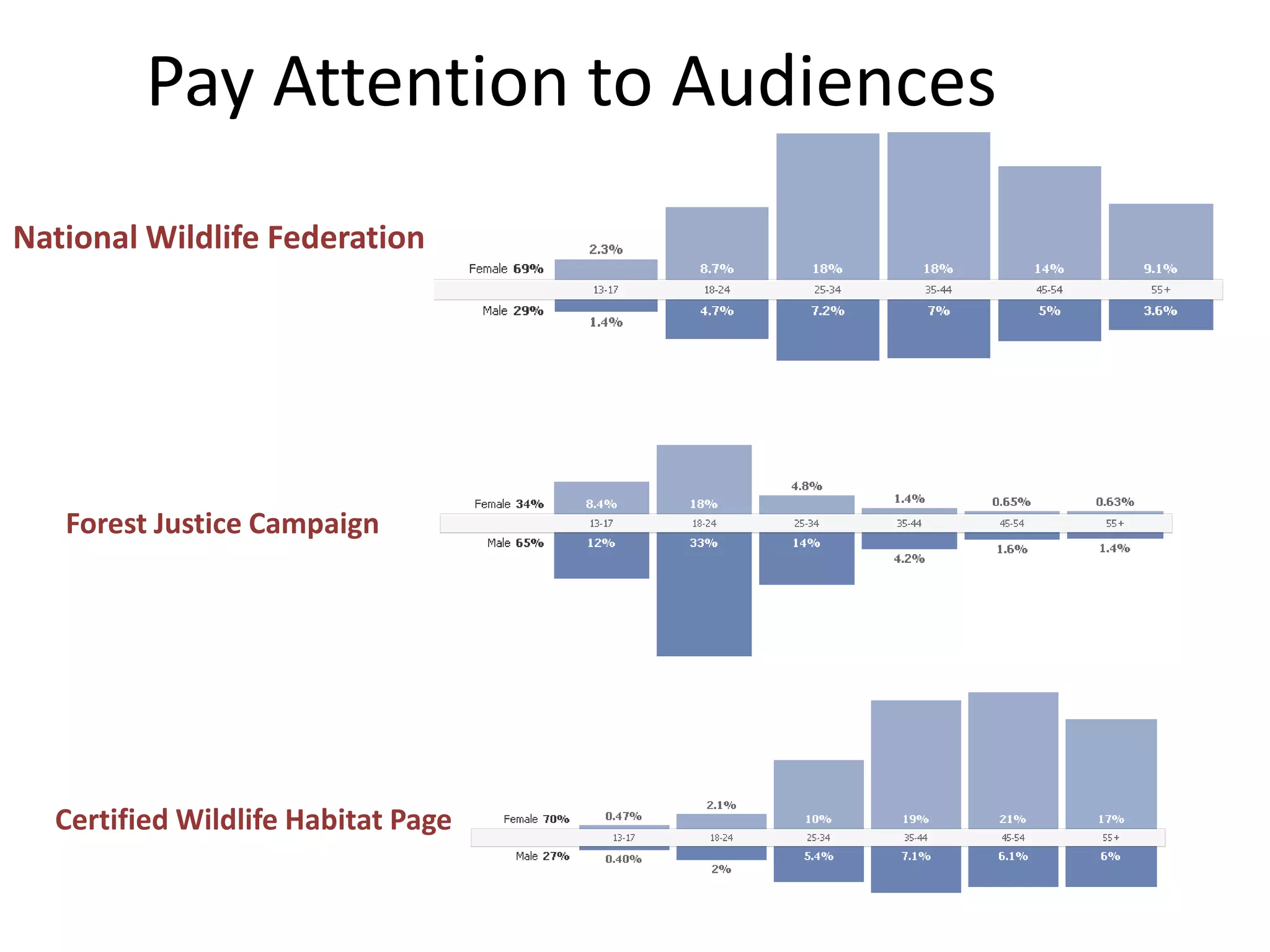 Pay Attention to Audiences

National Wildlife Federation

Female 69%
2.3%
8.7%
18%
18%
14%
9.1%
13-17
18-24
25-34
35-44
45-54
55+
Male 29%
1.4%
4.7%
7.2%
7%
5%
3.6%

Forest Justice Campaign

Female 34%
8.4%
18%
4.8%
1.4%
0.65%
0.63%
13-17
18-24
25-34
35-44
45-54
55+
Male 65%
12%
33%
14%
4.2%
1.6%
1.4%

Certified Wildlife Habitat Page

Female 70%
0.47%
2.1%
10%
19%
21%
17%
13-17
18-24
25-34
35-44
45-54
55+
Male 27%
0.40%
2%
5.4%
7.1%
6.1%
6%